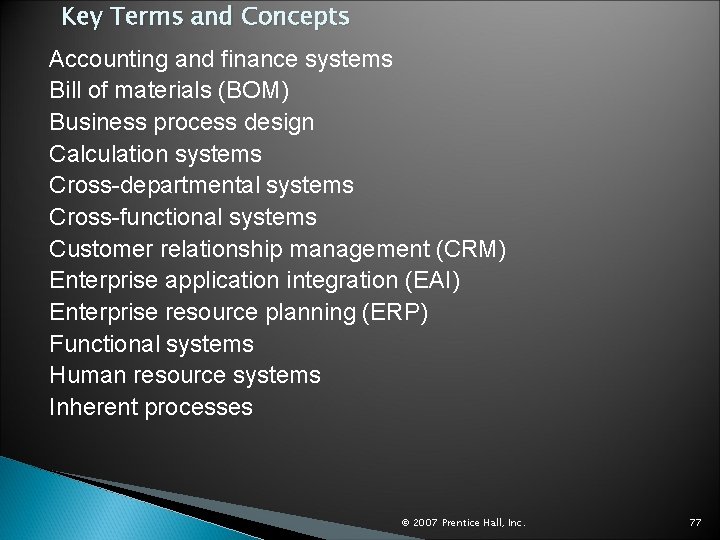 Key Terms and Concepts

Accounting and finance systems
Bill of materials (BOM)
Business process design
Calculation systems
Cross-departmental systems
Cross-functional systems
Customer relationship management (CRM)
Enterprise application integration (EAI)
Enterprise resource planning (ERP)
Functional systems
Human resource systems
Inherent processes

© 2007 Prentice Hall, Inc.

77